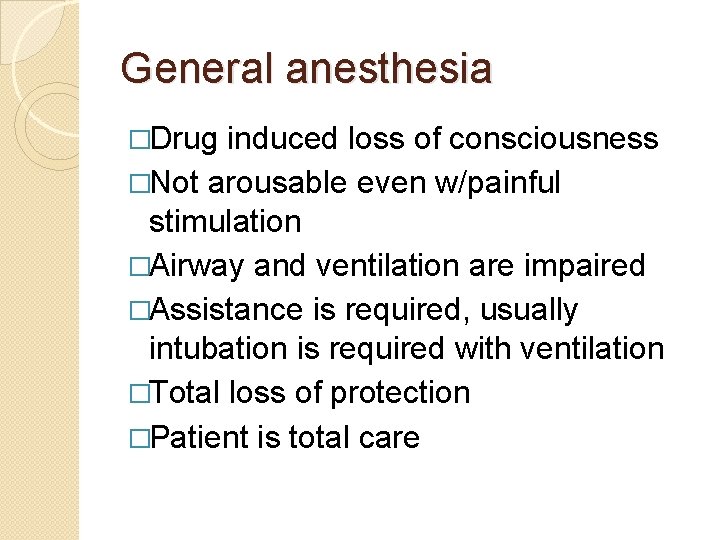 General anesthesia

□Drug induced loss of consciousness
□Not arousable even w/painful stimulation
□Airway and ventilation are impaired
□Assistance is required, usually intubation is required with ventilation
□Total loss of protection
□Patient is total care